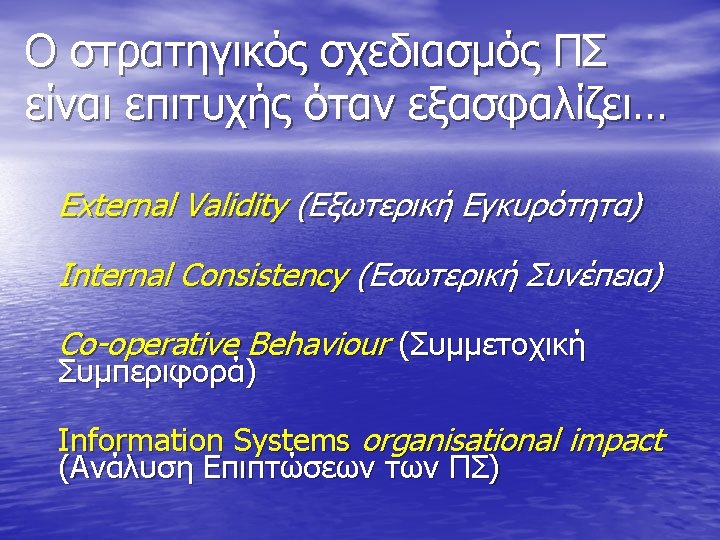 Ο στρατηγικός σχεδιασμός ΠΣ είναι επιτυχής όταν εξασφαλίζει…

External Validity (Εξωτερική Εγκυρότητα)

Internal Consistency (Εσωτερική Συνέπεια)

Co-operative Behaviour (Συμμετοχική Συμπεριφορά)

Information Systems organisational impact (Ανάλυση Επιπτώσεων των ΠΣ)